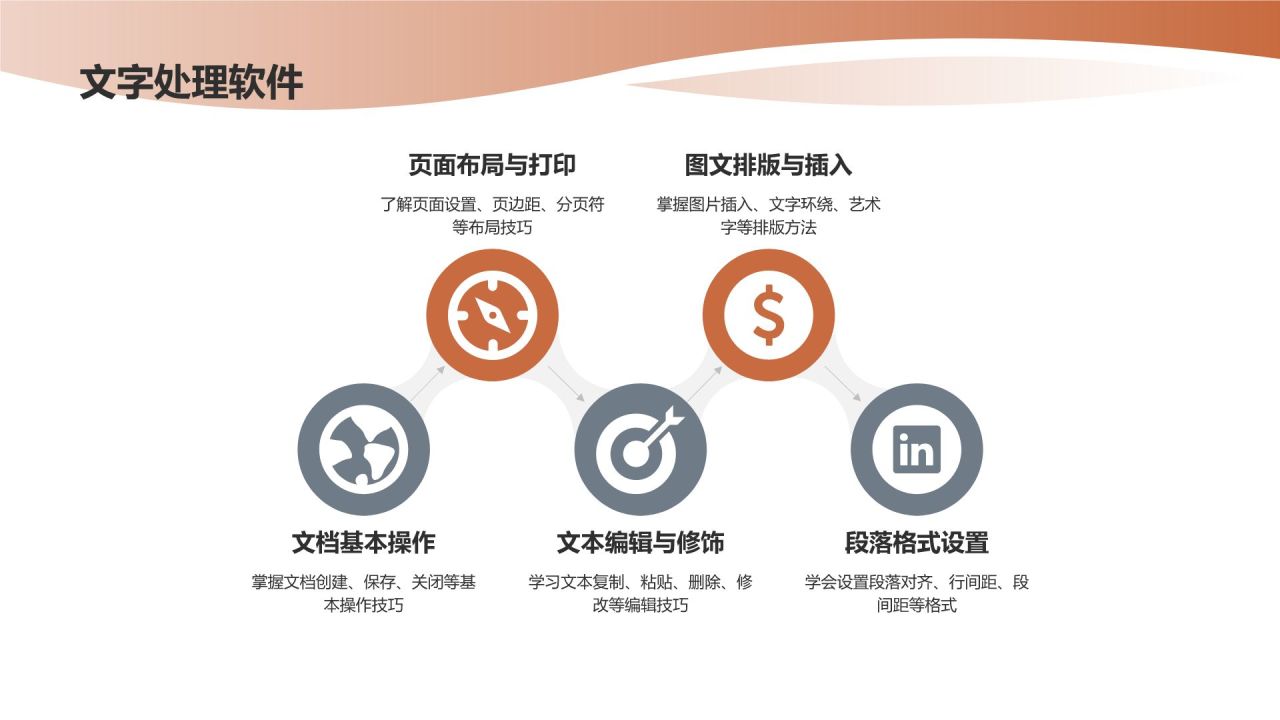 文字处理软件

页面布局与打印

了解页面设置、页边距、分页符等布局技巧

图文排版与插入

掌握图片插入、文字环绕、艺术字等排版方法

$

in

文档基本操作

掌握文档创建、保存、关闭等基本操作技巧

文本编辑与修饰

学习文本复制、粘贴、删除、修改等编辑技巧

段落格式设置

学会设置段落对齐、行间距、段间距等格式